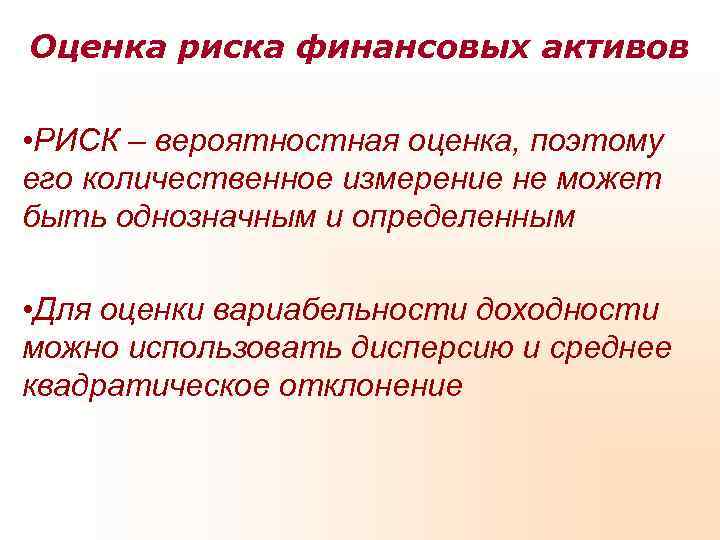 Оценка риска финансовых активов

•РИСК – вероятностная оценка, поэтому его количественное измерение не может быть однозначным и определенным

•Для оценки вариабельности доходности можно использовать дисперсию и среднее квадратическое отклонение